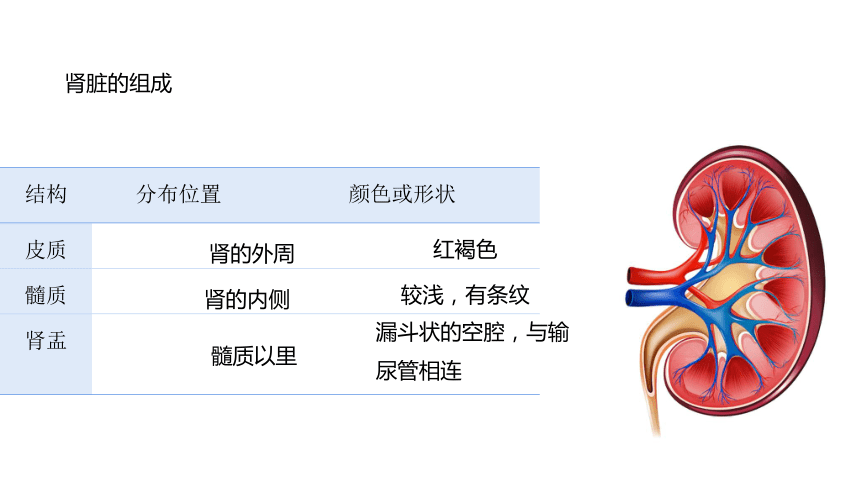 肾脏的组成

| 结构 | 分布位置 | 颜色或形状 |
|---|---|---|
| 皮质 | 肾的外周 | 红褐色 |
| 髓质 | 肾的内侧 | 较浅，有条纹 |
| 肾盂 | 髓质以里 | 漏斗状的空腔，与输尿管相连 |